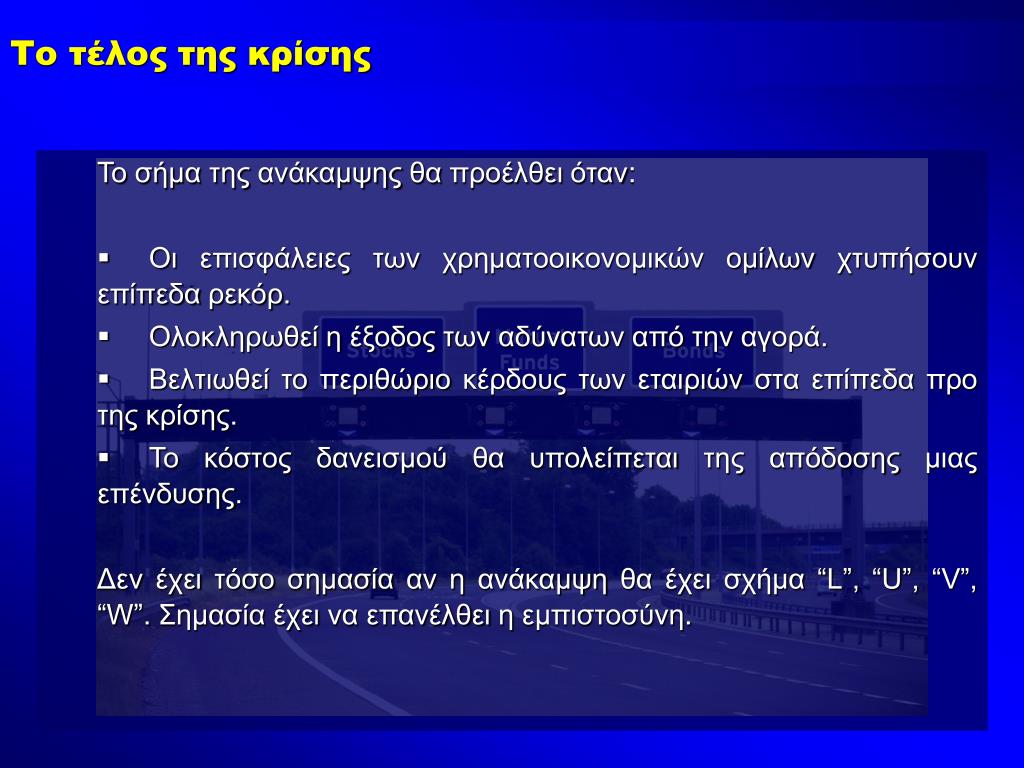 Το τέλος της κρίσης

Το σήμα της ανάκαμψης θα προέλθει όταν:

▪ Οι επισφάλειες των χρηματοοικονομικών ομίλων χτυπήσουν επίπεδα ρεκόρ.

▪ Ολοκληρωθεί η έξοδος των αδύνατων από την αγορά.

▪ Βελτιωθεί το περιθώριο κέρδους των εταιριών στα επίπεδα προ της κρίσης.

▪ Το κόστος δανεισμού θα υπολείπεται της απόδοσης μιας επένδυσης.

Δεν έχει τόσο σημασία αν η ανάκαμψη θα έχει σχήμα “L”, “U”, “V”, “W”. Σημασία έχει να επανέλθει η εμπιστοσύνη.

Stocks Funds Bonds